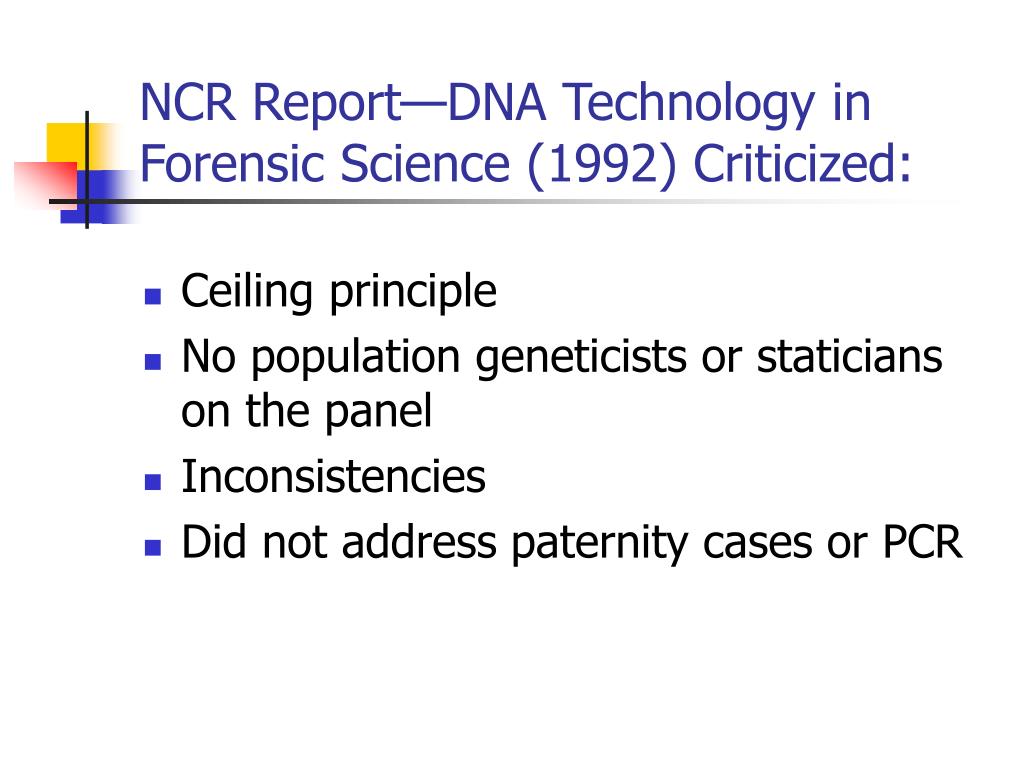 NCR Report—DNA Technology in Forensic Science (1992) Criticized:

- Ceiling principle
- No population geneticists or staticians on the panel
- Inconsistencies
- Did not address paternity cases or PCR